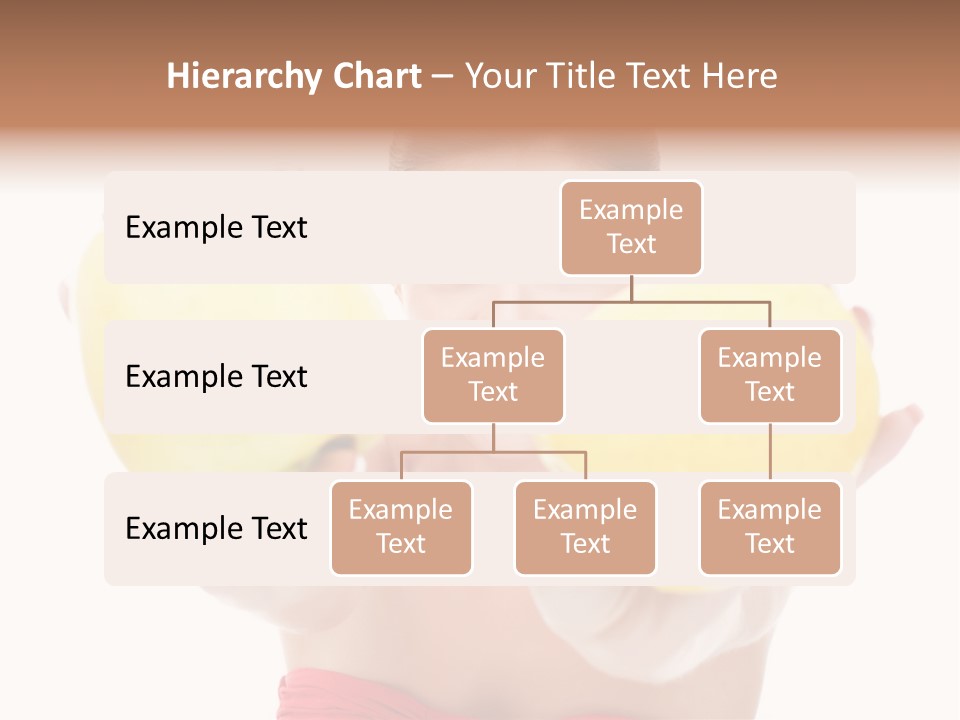 Hierarchy Chart – Your Title Text Here

Example Text

Example Text

Example Text

Example Text

Example Text

Example Text

Example Text

Example Text

Example Text